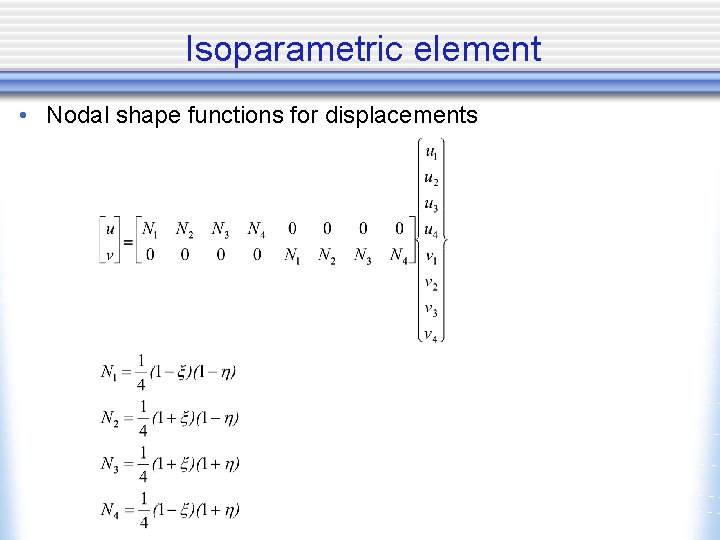 Isoparametric element

• Nodal shape functions for displacements

$\begin{bmatrix} u \\ v \end{bmatrix} = \begin{bmatrix} N_1 & N_2 & N_3 & N_4 & 0 & 0 & 0 & 0 \\ 0 & 0 & 0 & 0 & N_1 & N_2 & N_3 & N_4 \end{bmatrix} \begin{Bmatrix} u_1 \\ u_2 \\ u_3 \\ u_4 \\ v_1 \\ v_2 \\ v_3 \\ v_4 \end{Bmatrix}$

$N_1 = \frac{1}{4}(1-\xi)(1-\eta)$

$N_2 = \frac{1}{4}(1+\xi)(1-\eta)$

$N_3 = \frac{1}{4}(1+\xi)(1+\eta)$

$N_4 = \frac{1}{4}(1-\xi)(1+\eta)$